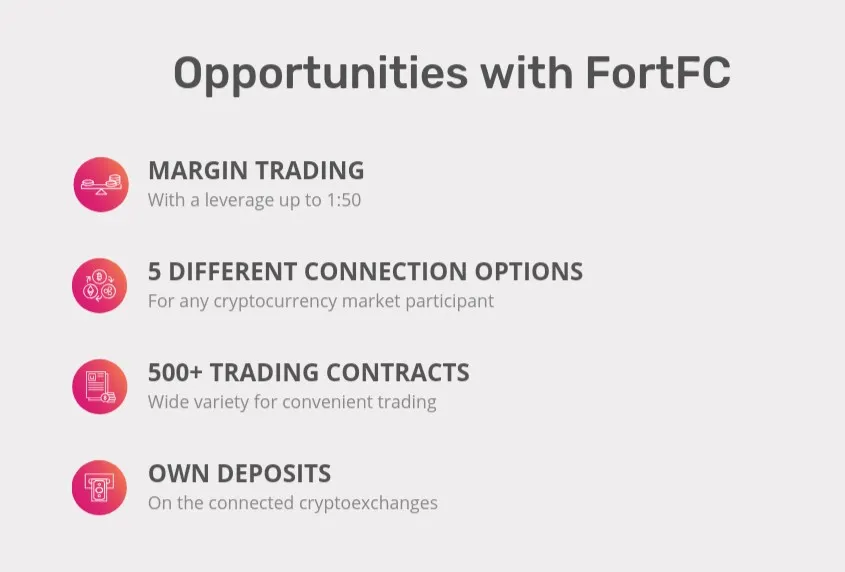 Opportunities with FortFC

MARGIN TRADING
With a leverage up to 1:50

5 DIFFERENT CONNECTION OPTIONS
For any cryptocurrency market participant

500+ TRADING CONTRACTS
Wide variety for convenient trading

OWN DEPOSITS
On the connected cryptoexchanges